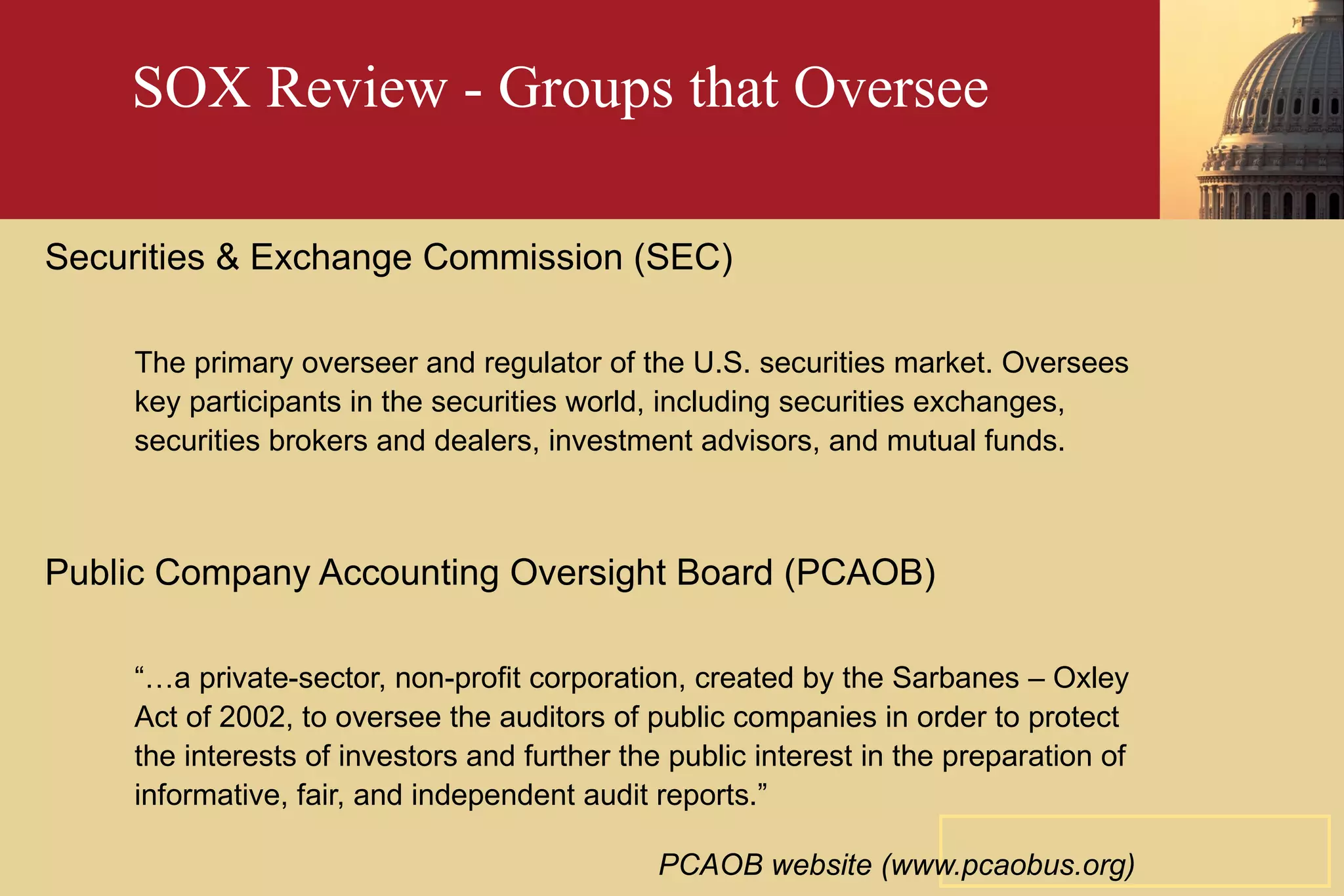 SOX Review - Groups that Oversee

Securities & Exchange Commission (SEC)

The primary overseer and regulator of the U.S. securities market. Oversees key participants in the securities world, including securities exchanges, securities brokers and dealers, investment advisors, and mutual funds.

Public Company Accounting Oversight Board (PCAOB)

“…a private-sector, non-profit corporation, created by the Sarbanes – Oxley Act of 2002, to oversee the auditors of public companies in order to protect the interests of investors and further the public interest in the preparation of informative, fair, and independent audit reports.”

PCAOB website (www.pcaobus.org)